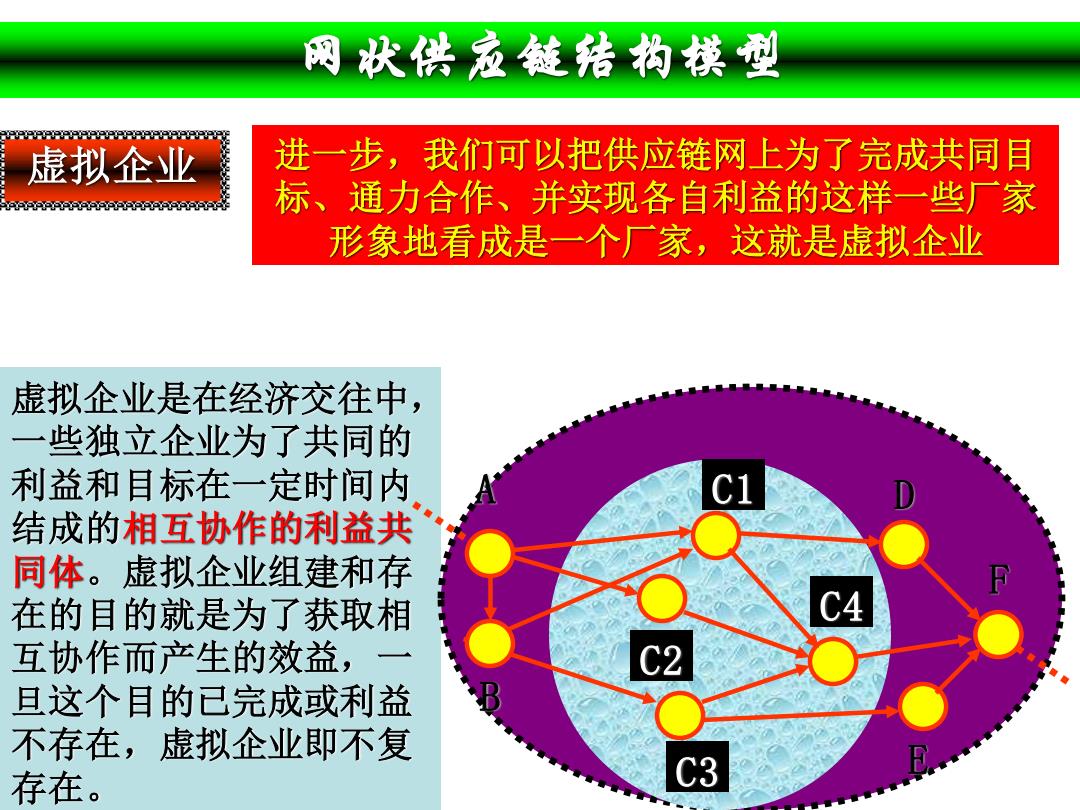 网状供应链结构模型

虚拟企业

进一步，我们可以把供应链网上为了完成共同目标、通力合作、并实现各自利益的这样一些厂家形象地看成是一个厂家，这就是虚拟企业

虚拟企业是在经济交往中，一些独立企业为了共同的利益和目标在一定时间内结成的相互协作的利益共同体。虚拟企业组建和存在的目的就是为了获取相互协作而产生的效益，一旦这个目的已完成或利益不存在，虚拟企业即不复存在。

A
C1
D
F
C4
C2
B
C3
E